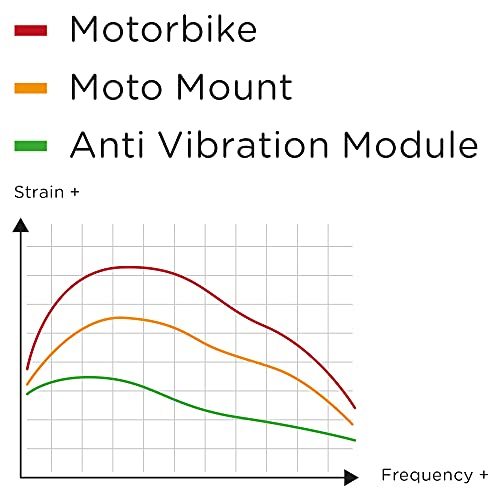 Motorbike
Moto Mount
Anti Vibration Module

Strain +

Frequency +